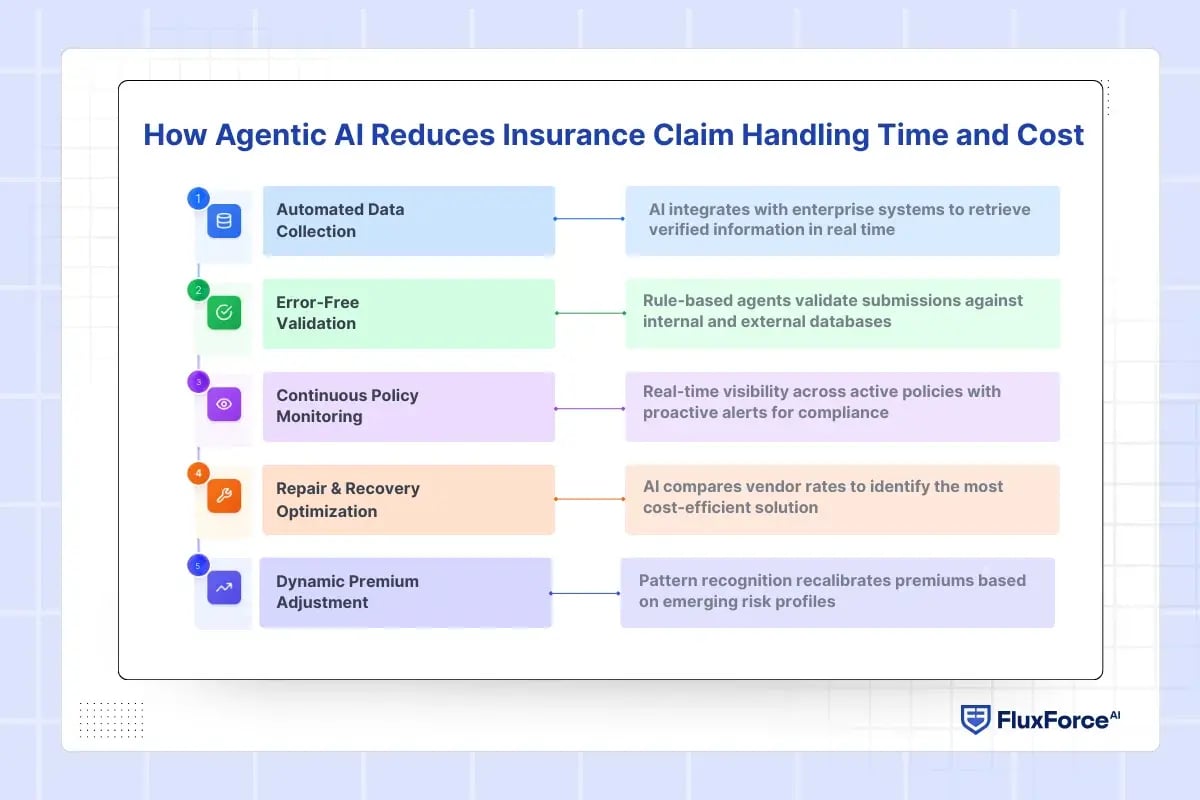 How Agentic AI Reduces Insurance Claim Handling Time and Cost

1
Automated Data Collection
AI integrates with enterprise systems to retrieve verified information in real time

2
Error-Free Validation
Rule-based agents validate submissions against internal and external databases

3
Continuous Policy Monitoring
Real-time visibility across active policies with proactive alerts for compliance

4
Repair & Recovery Optimization
AI compares vendor rates to identify the most cost-efficient solution

5
Dynamic Premium Adjustment
Pattern recognition recalibrates premiums based on emerging risk profiles

FluxForce AI